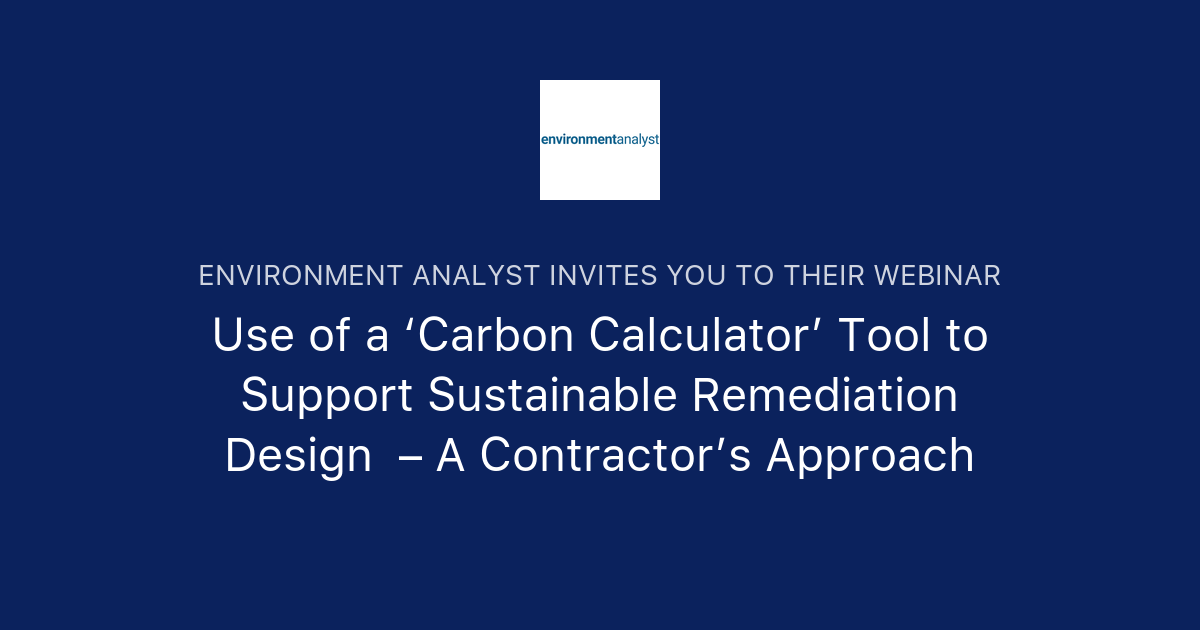 environmentanalyst

ENVIRONMENT ANALYST INVITES YOU TO THEIR WEBINAR

Use of a ‘Carbon Calculator’ Tool to Support Sustainable Remediation Design – A Contractor’s Approach